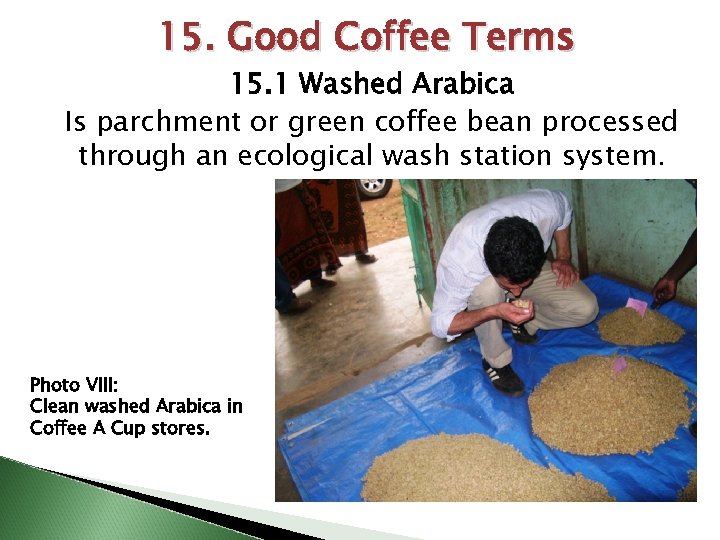 15. Good Coffee Terms

15.1 Washed Arabica

Is parchment or green coffee bean processed through an ecological wash station system.

Photo VIII:
Clean washed Arabica in Coffee A Cup stores.